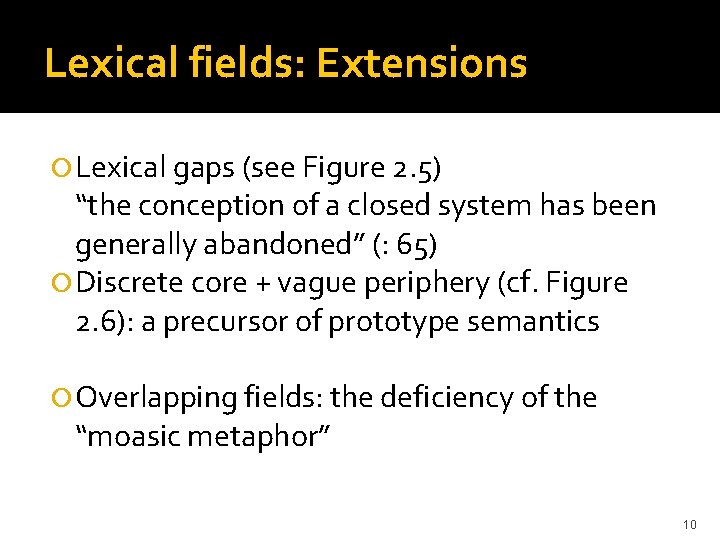 Lexical fields: Extensions

Lexical gaps (see Figure 2.5)
"the conception of a closed system has been generally abandoned" (: 65)

Discrete core + vague periphery (cf. Figure 2.6): a precursor of prototype semantics

Overlapping fields: the deficiency of the "moasic metaphor"

10